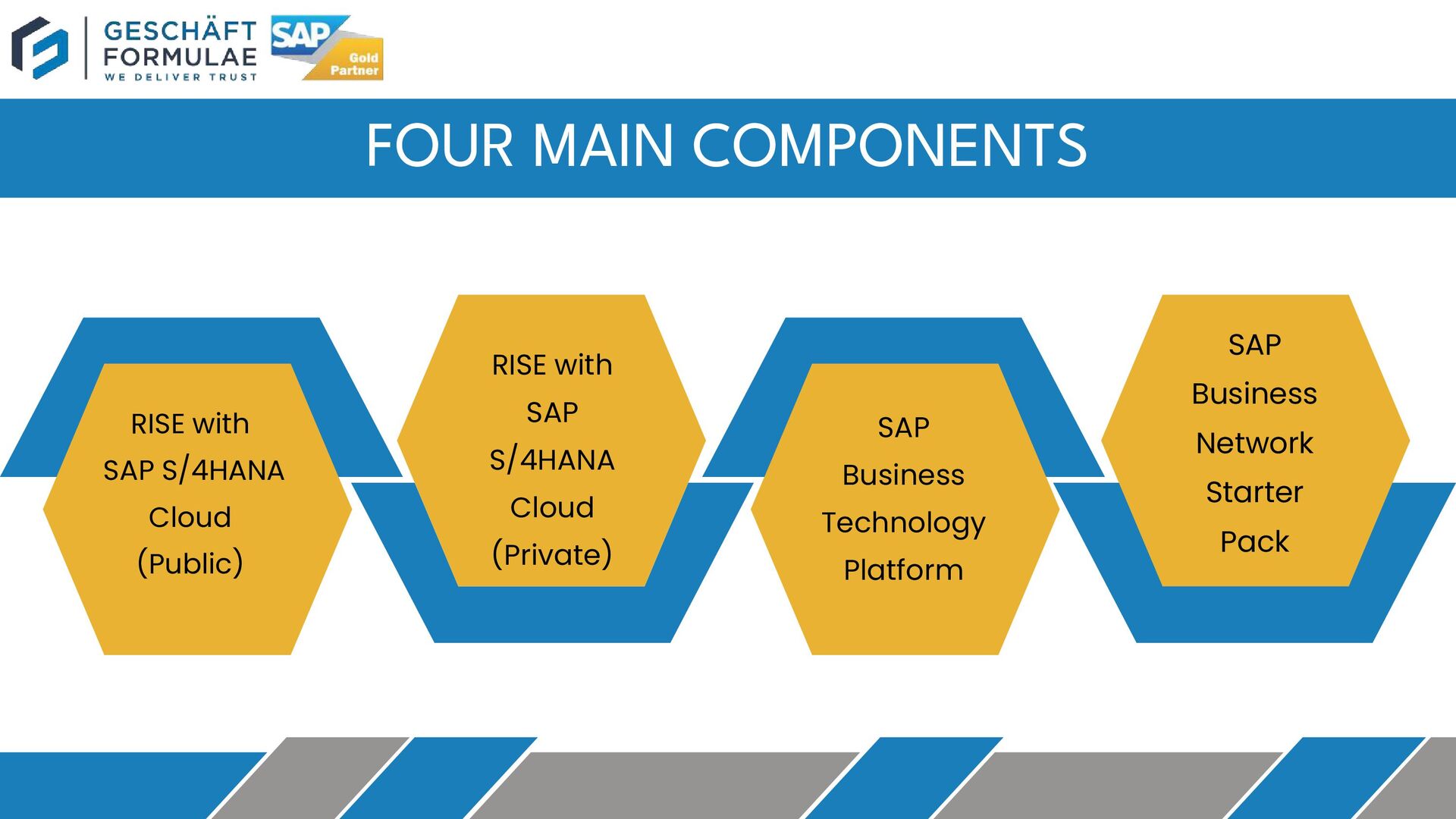 GESCHÄFT FORMULAE
WE DELIVER TRUST

SAP
Gold Partner

FOUR MAIN COMPONENTS

RISE with SAP S/4HANA Cloud (Public)

RISE with SAP S/4HANA Cloud (Private)

SAP Business Technology Platform

SAP Business Network Starter Pack